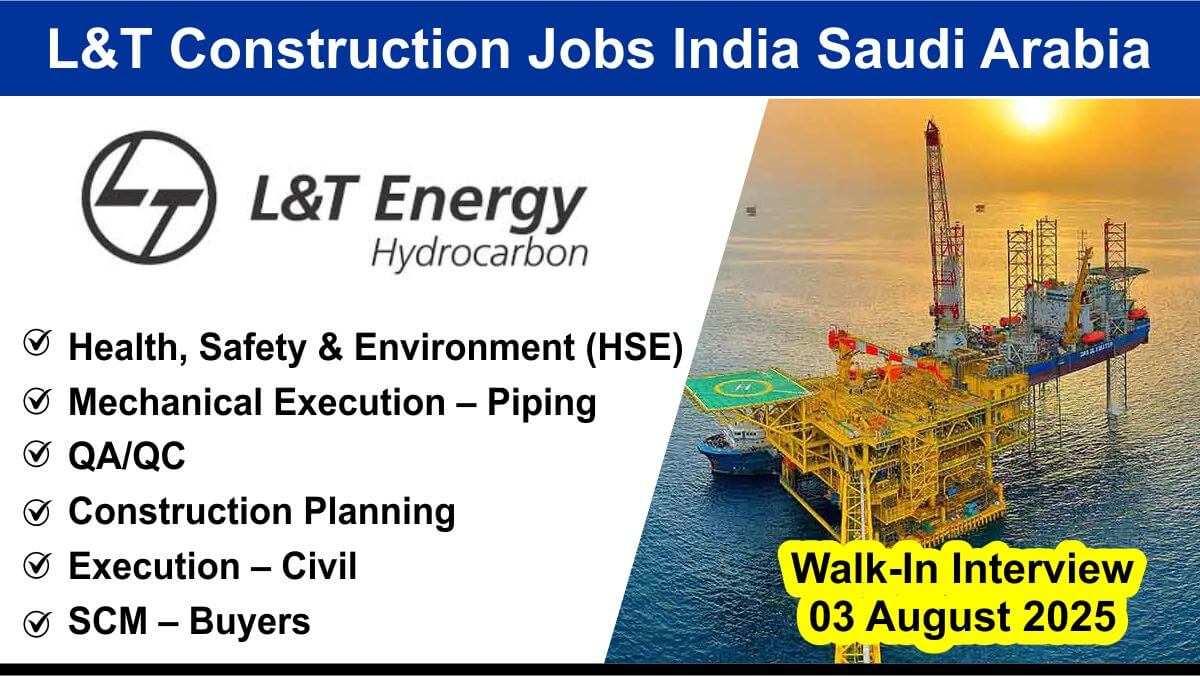 L&T Construction Jobs India Saudi Arabia

L&T Energy
Hydrocarbon

Health, Safety & Environment (HSE)
Mechanical Execution – Piping
QA/QC
Construction Planning
Execution – Civil
SCM – Buyers

H

Walk-In Interview
03 August 2025